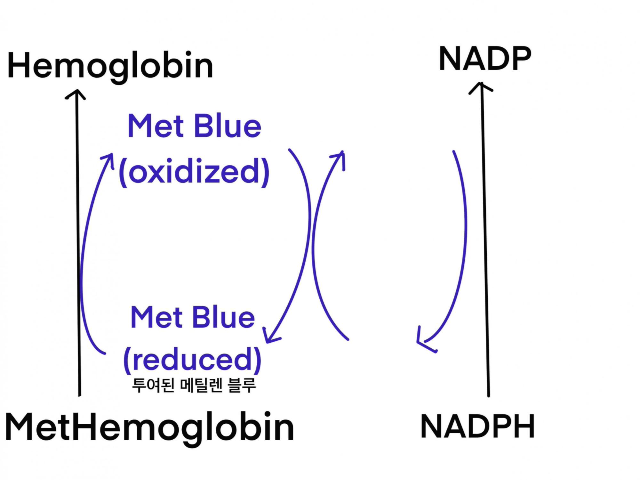 Hemoglobin

NADP

Met Blue
(oxidized)

Met Blue
(reduced)
투여된 메틸렌 블루

MetHemoglobin

NADPH